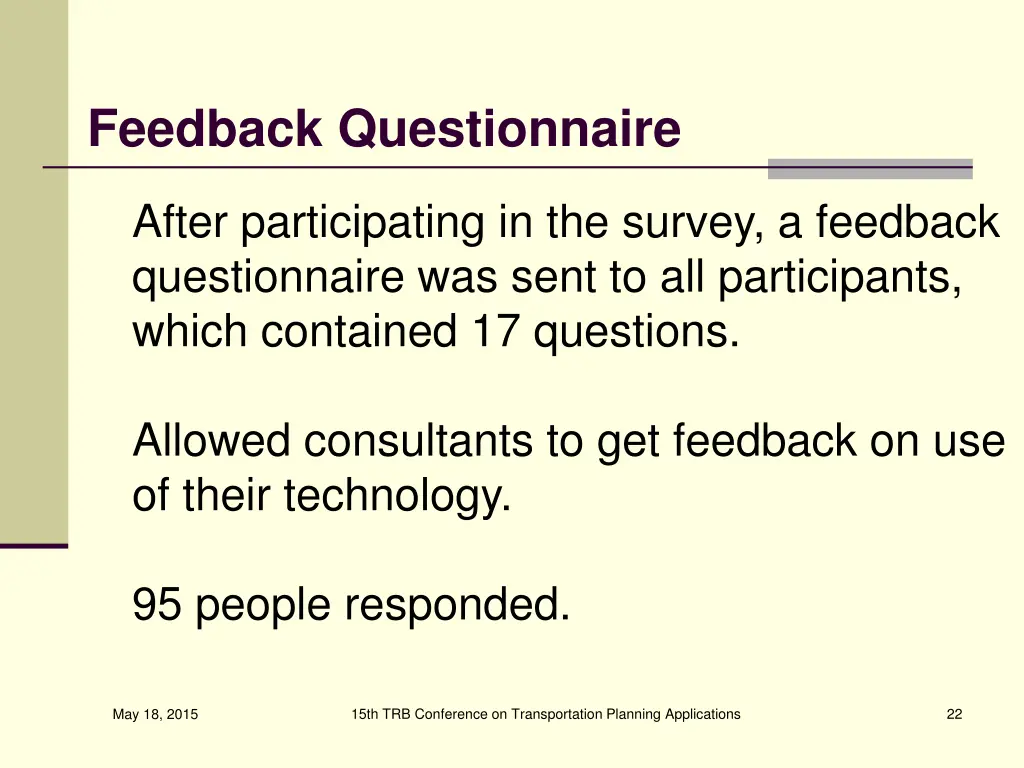 Feedback Questionnaire

After participating in the survey, a feedback questionnaire was sent to all participants, which contained 17 questions.

Allowed consultants to get feedback on use of their technology.

95 people responded.

May 18, 2015

15th TRB Conference on Transportation Planning Applications

22